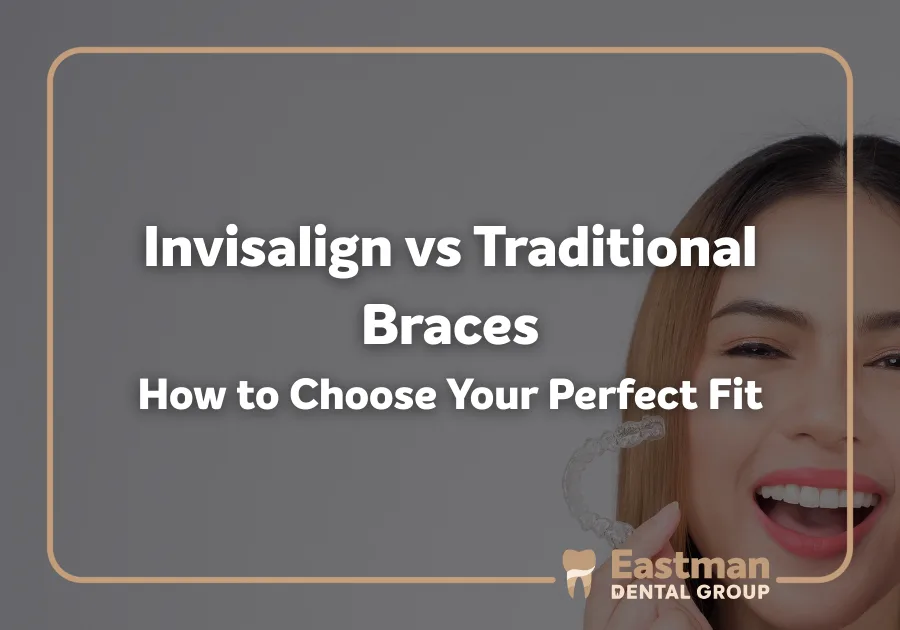 Invisalign vs Traditional Braces
How to Choose Your Perfect Fit

Eastman
DENTAL GROUP